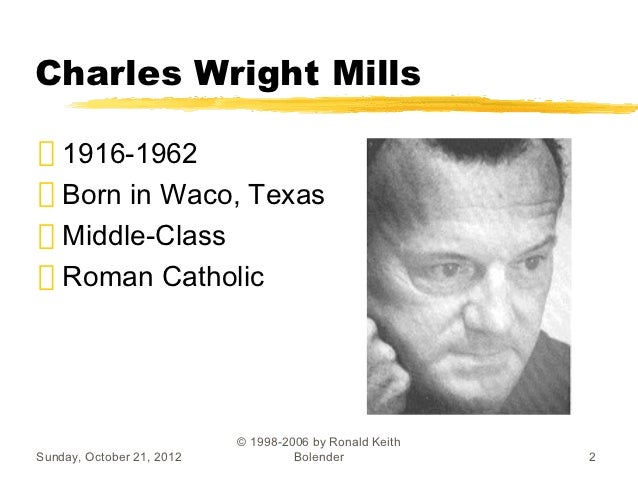 Charles Wright Mills

1916-1962
Born in Waco, Texas
Middle-Class
Roman Catholic

Sunday, October 21, 2012

© 1998-2006 by Ronald Keith Bolender

2